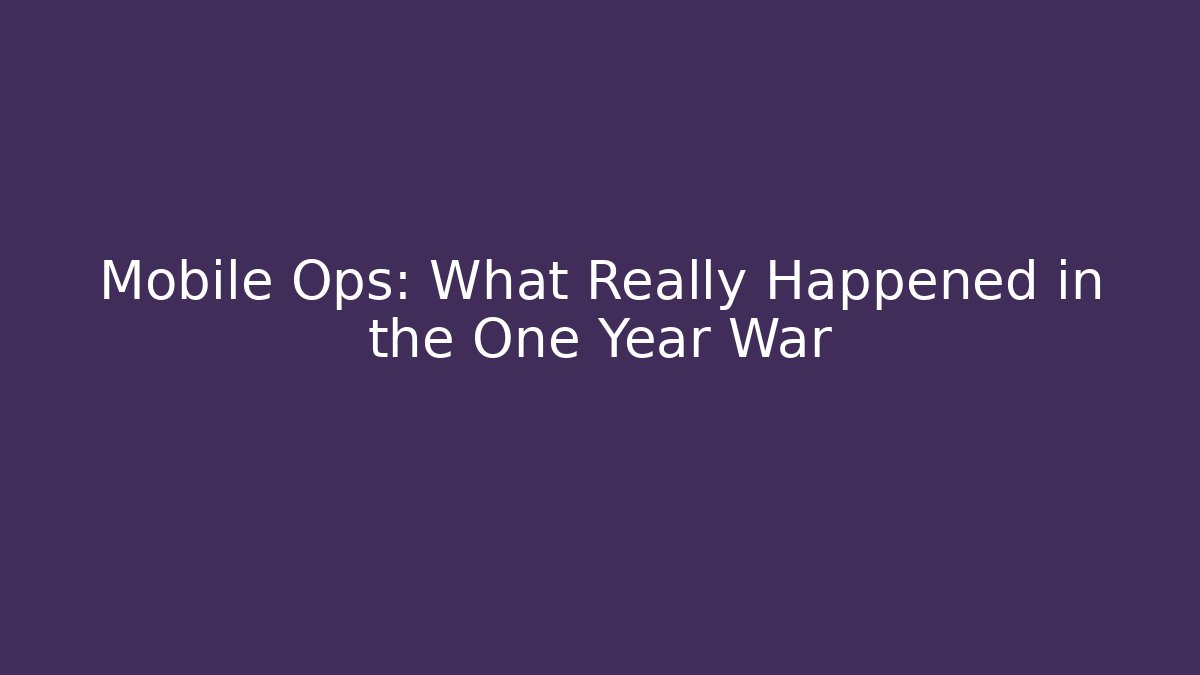 Mobile Ops: What Really Happened in the One Year War